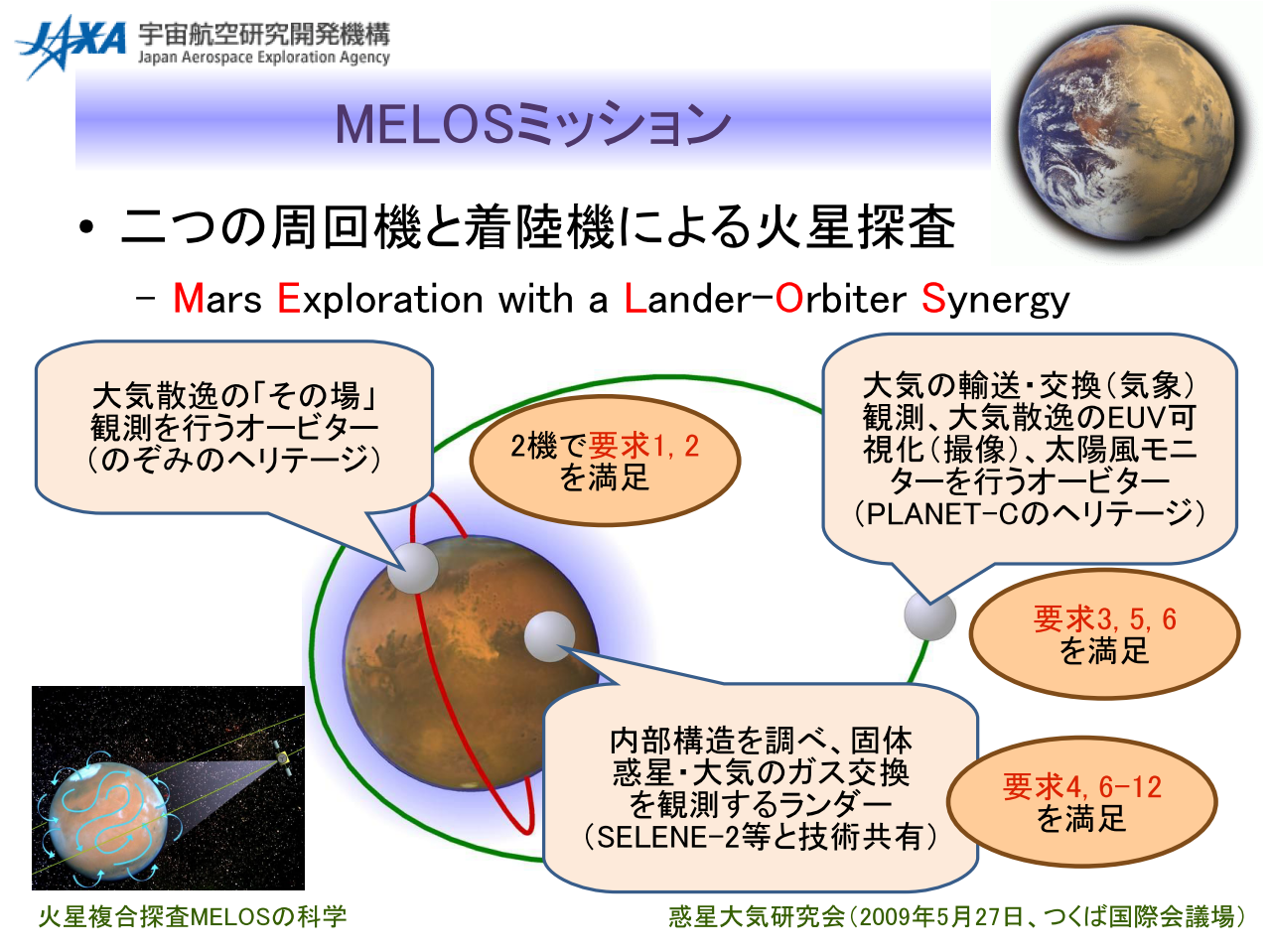 JAXA 宇宙航空研究開発機構
Japan Aerospace Exploration Agency

MELOSミッション

• 二つの周回機と着陸機による火星探査

– Mars Exploration with a Lander-Orbiter Synergy

大気散逸の「その場」観測を行うオービター（のぞみのヘリテージ）

2機で要求1, 2を満足

大気の輸送・交換（気象）観測、大気散逸のEUV可視化（撮像）、太陽風モニターを行うオービター（PLANET-Cのヘリテージ）

要求3, 5, 6を満足

内部構造を調べ、固体惑星・大気のガス交換を観測するランダー（SELENE-2等と技術共有）

要求4, 6-12を満足

火星複合探査MELOSの科学

惑星大気研究会（2009年5月27日、つくば国際会議場）